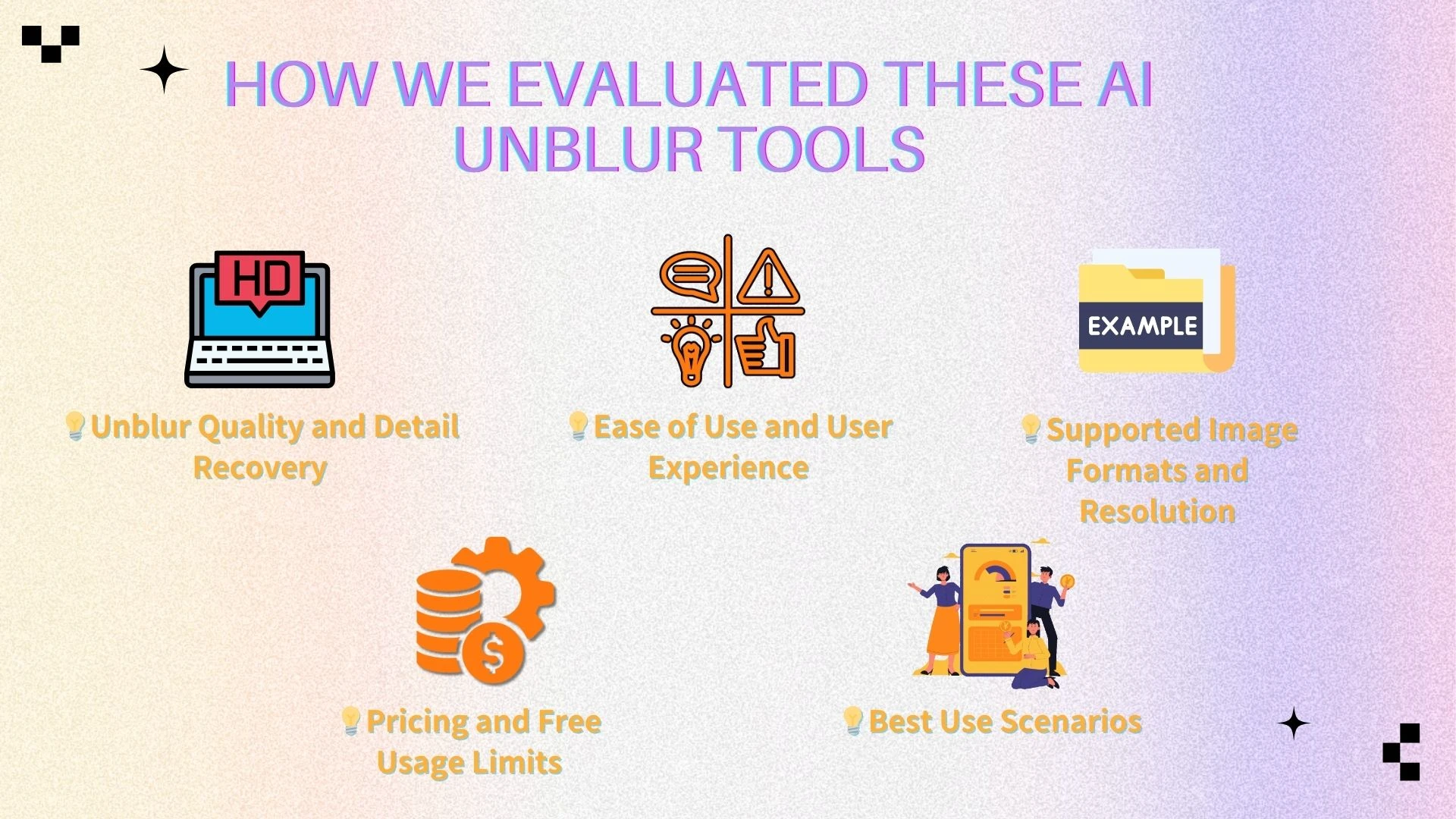 HOW WE EVALUATED THESE AI UNBLUR TOOLS

HD

💡Unblur Quality and Detail Recovery

💡Ease of Use and User Experience

EXAMPLE

💡Supported Image Formats and Resolution

💡Pricing and Free Usage Limits

💡Best Use Scenarios